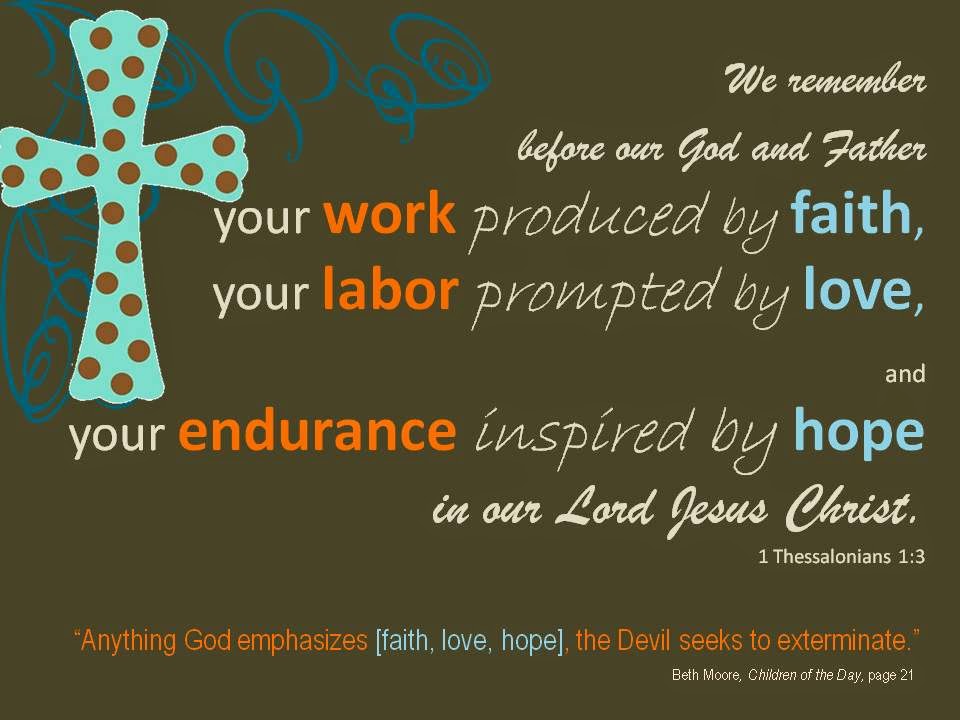 We remember before our God and Father your work produced by faith, your labor prompted by love, and your endurance inspired by hope in our Lord Jesus Christ.

1 Thessalonians 1:3

"Anything God emphasizes [faith, love, hope], the Devil seeks to exterminate."

Beth Moore, Children of the Day, page 21